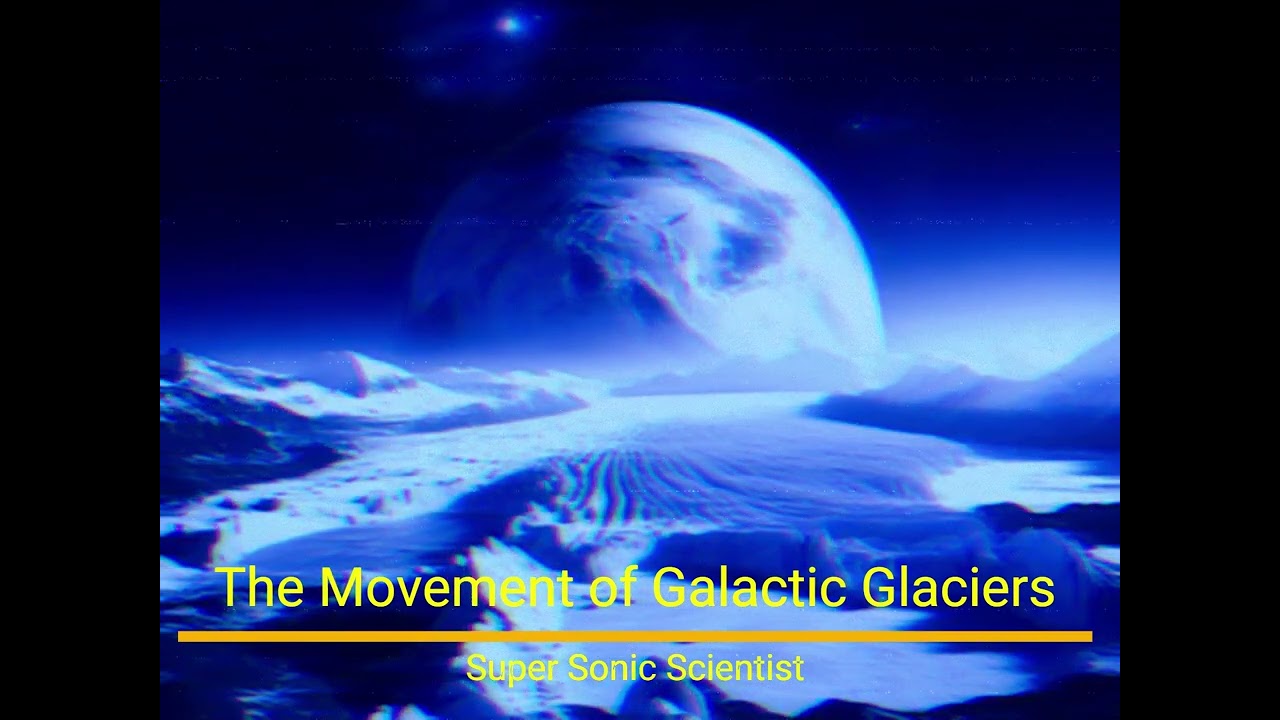 The Movement of Galactic Glaciers

Super Sonic Scientist